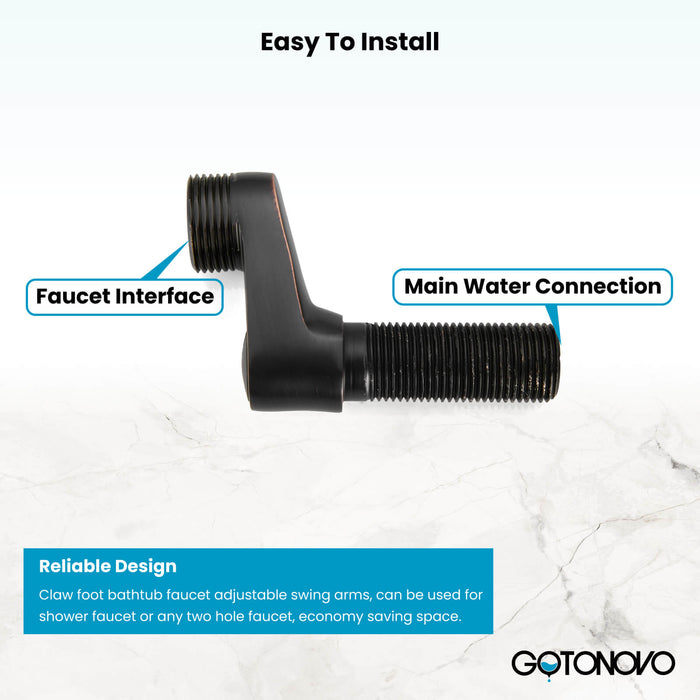 Easy To Install

Faucet Interface

Main Water Connection

Reliable Design

Claw foot bathtub faucet adjustable swing arms, can be used for shower faucet or any two hole faucet, economy saving space.

GOTONOVO